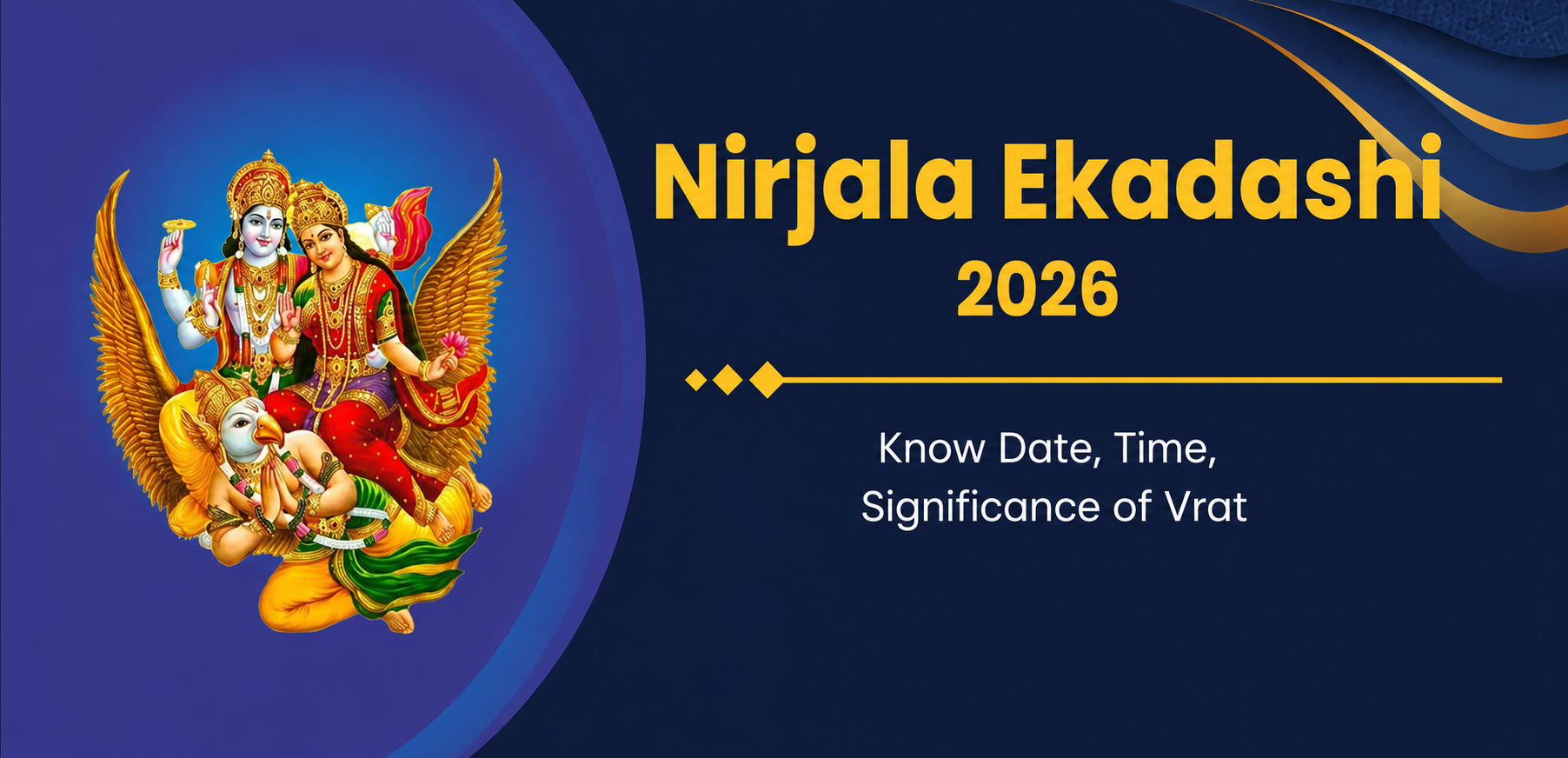 Nirjala Ekadashi
2026

Know Date, Time,
Significance of Vrat